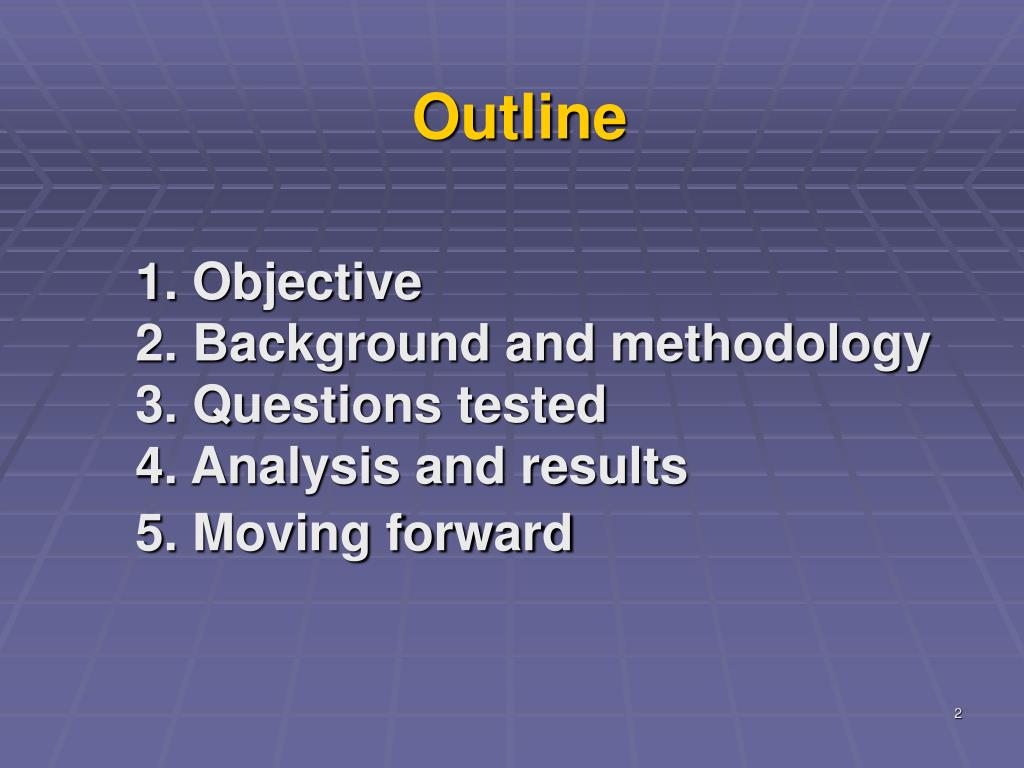 Outline

1. Objective
2. Background and methodology
3. Questions tested
4. Analysis and results
5. Moving forward

2